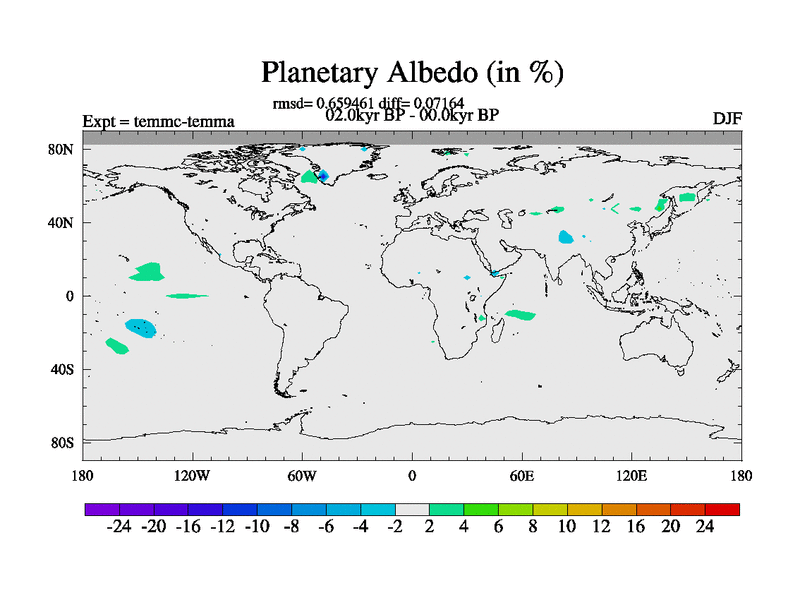 Planetary Albedo (in %)

rmsd= 0.659461 diff= 0.07164
02.0kyr BP - 00.0kyr BP

Expt = temmc-temma

DJF

80N
40N
0
40S
80S

180 120W 60W 0 60E 120E 180

-24 -20 -16 -12 -10 -8 -6 -4 -2 2 4 6 8 10 12 16 20 24